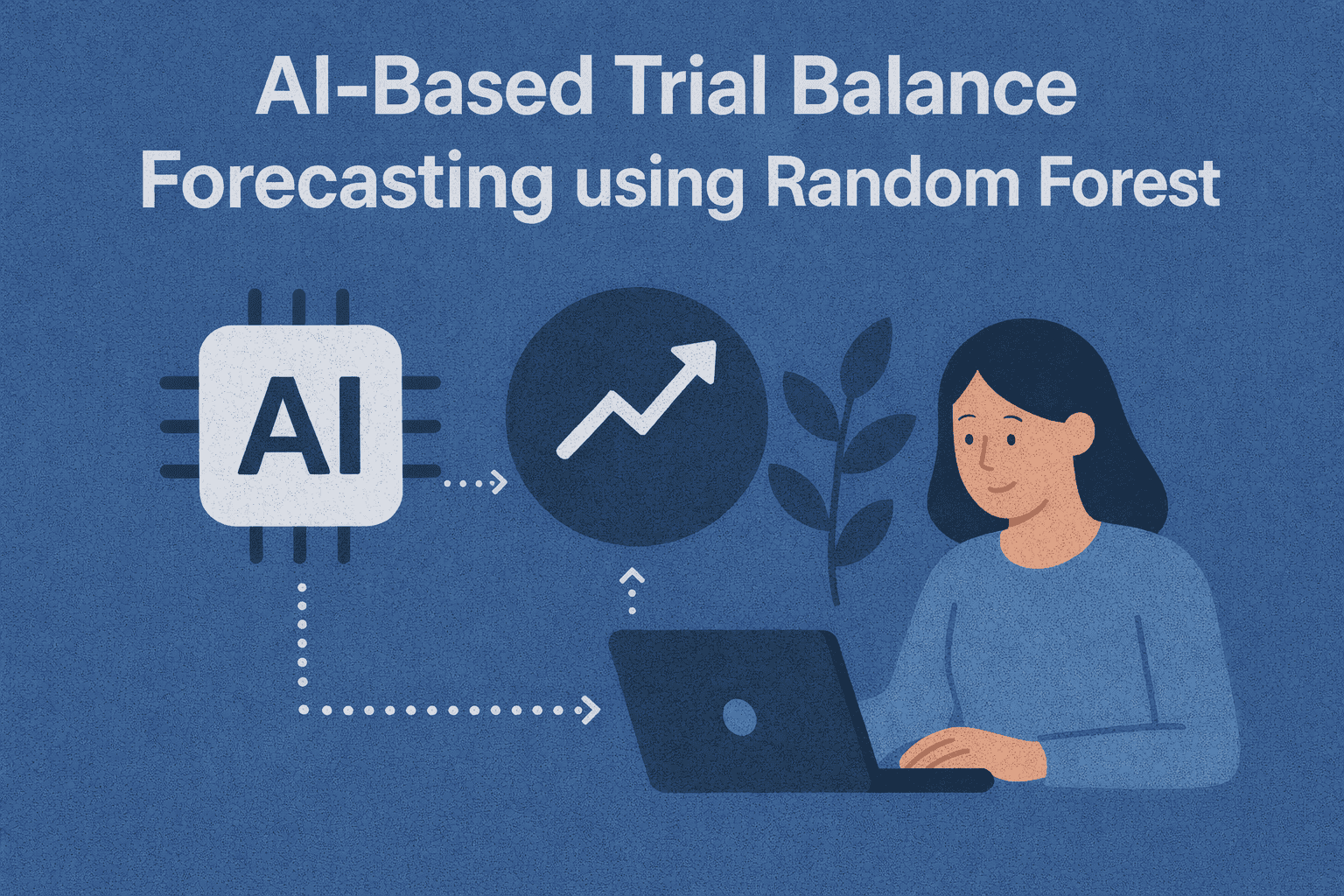 AI-Based Trial Balance Forecasting using Random Forest

AI